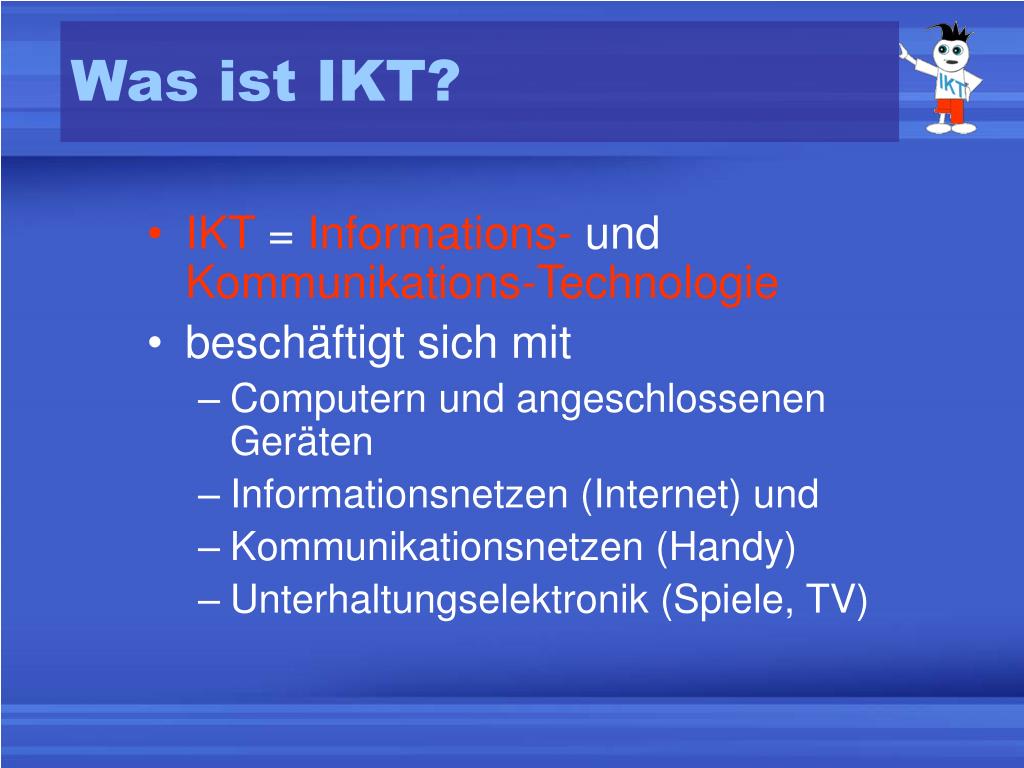 Was ist IKT?

IKT

• IKT = Informations- und Kommunikations-Technologie
• beschäftigt sich mit
– Computern und angeschlossenen Geräten
– Informationsnetzen (Internet) und
– Kommunikationsnetzen (Handy)
– Unterhaltungselektronik (Spiele, TV)